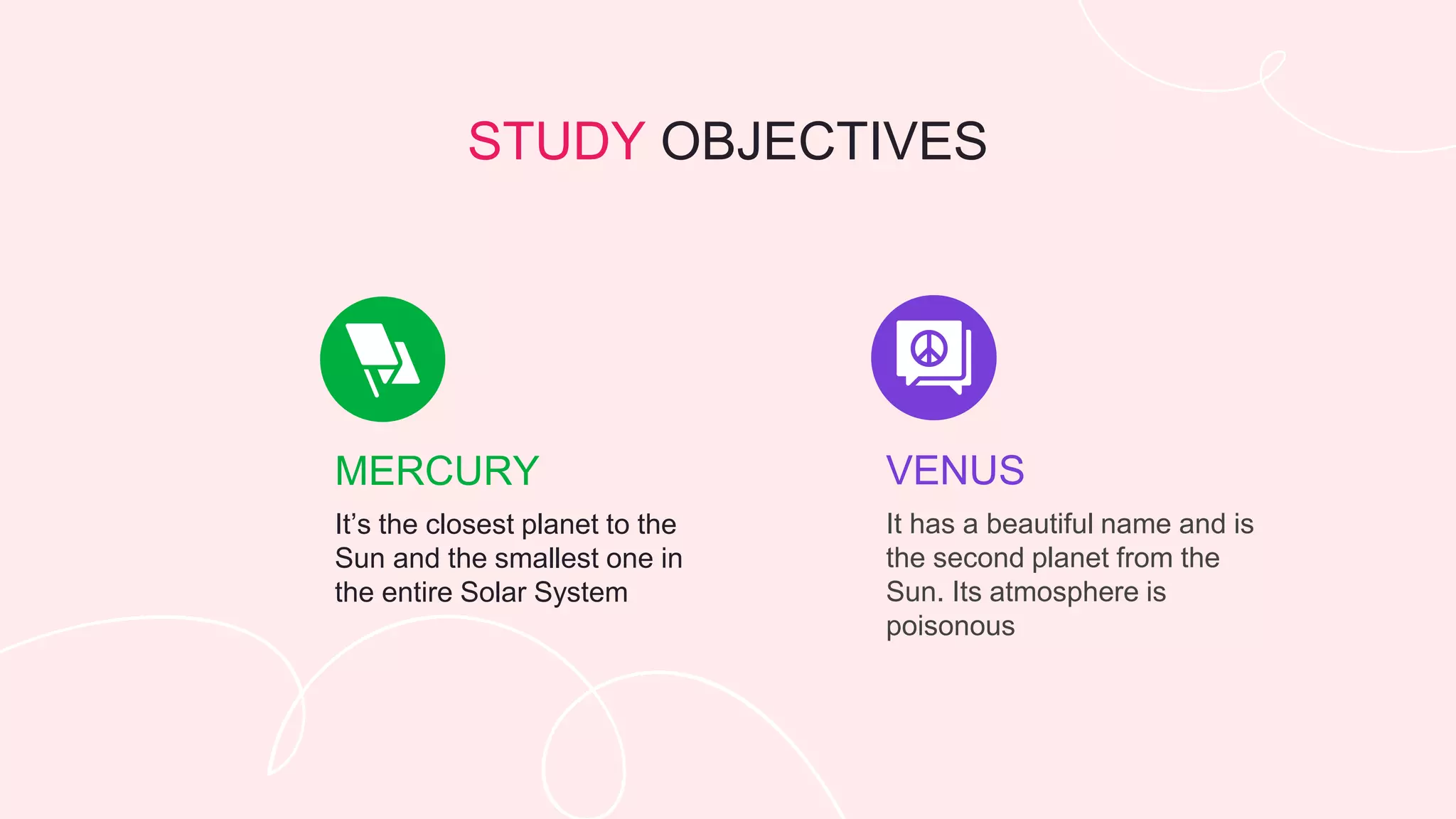 STUDY OBJECTIVES

MERCURY

It’s the closest planet to the Sun and the smallest one in the entire Solar System

VENUS

It has a beautiful name and is the second planet from the Sun. Its atmosphere is poisonous